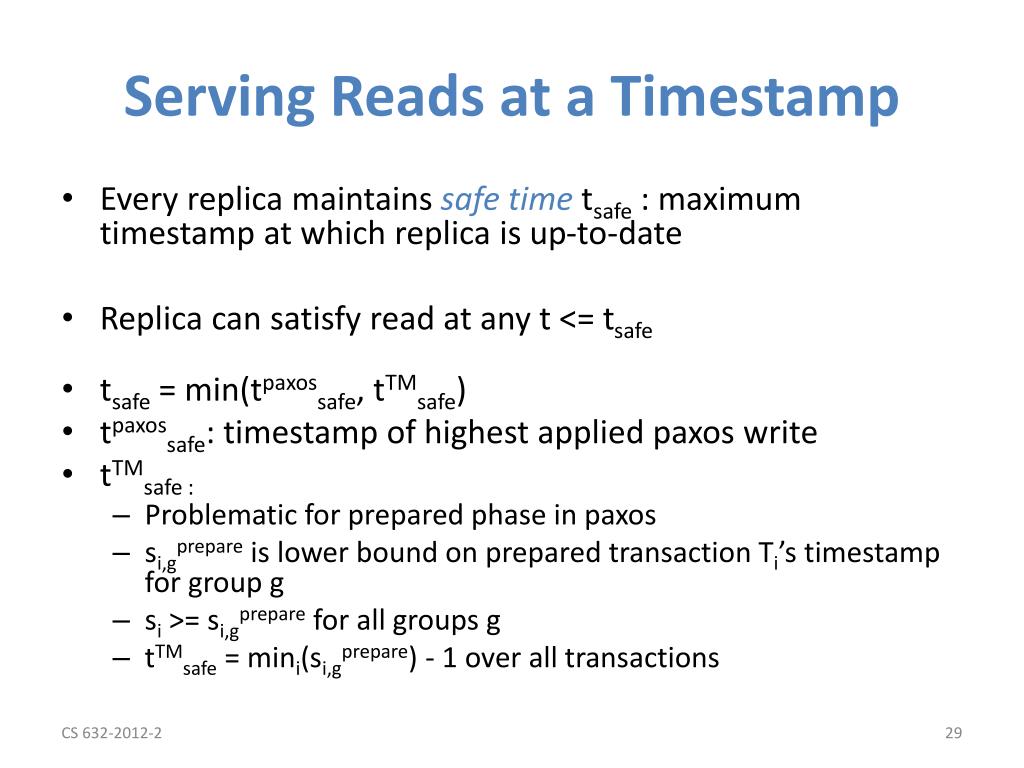 Serving Reads at a Timestamp

• Every replica maintains safe time $t_{safe}$ : maximum timestamp at which replica is up-to-date

• Replica can satisfy read at any t <= $t_{safe}$

• $t_{safe}$ = min($t^{paxos}_{safe}$, $t^{TM}_{safe}$)
• $t^{paxos}_{safe}$: timestamp of highest applied paxos write
• $t^{TM}_{safe}$ :
– Problematic for prepared phase in paxos
– $s_{i,g}^{prepare}$ is lower bound on prepared transaction $T_i$'s timestamp for group g
– $s_i$ >= $s_{i,g}^{prepare}$ for all groups g
– $t^{TM}_{safe}$ = $min_i(s_{i,g}^{prepare})$ - 1 over all transactions

CS 632-2012-2

29